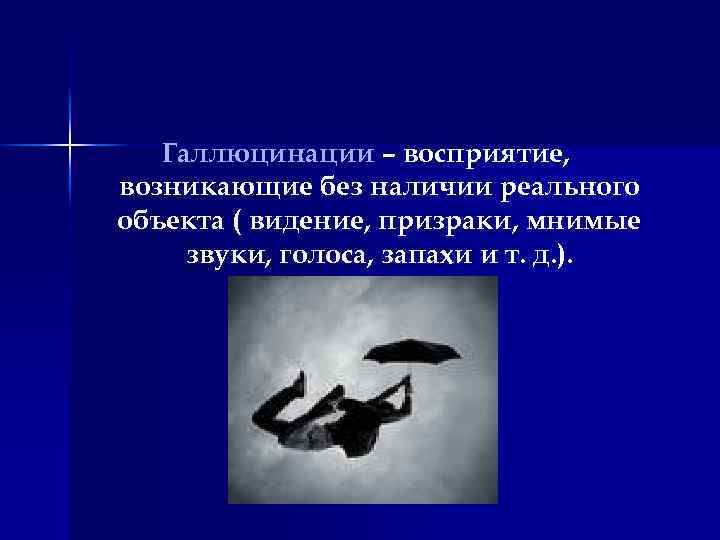 Галлюцинации – восприятие, возникающие без наличии реального объекта ( видение, призраки, мнимые звуки, голоса, запахи и т. д.).